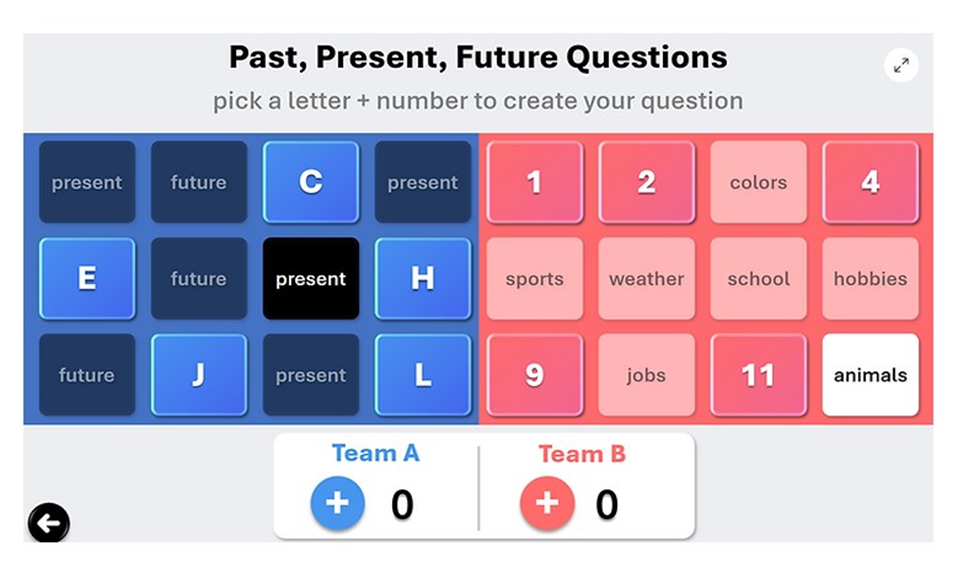 Past, Present, Future Questions

pick a letter + number to create your question

present
future
C
present
E
future
present
H
future
J
present
L

1
2
colors
4
sports
weather
school
hobbies
9
jobs
11
animals

Team A
+ 0

Team B
+ 0